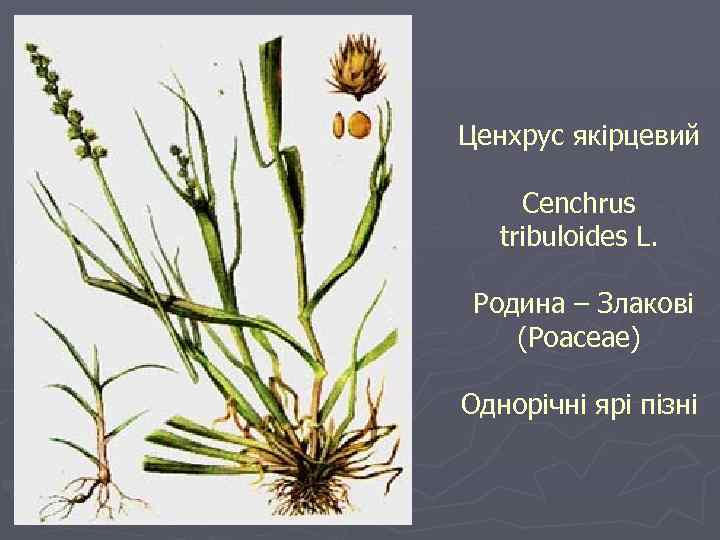 Ценхрус якірцевий

Cenchrus tribuloides L.

Родина – Злакові (Poaceae)

Однорічні ярі пізні